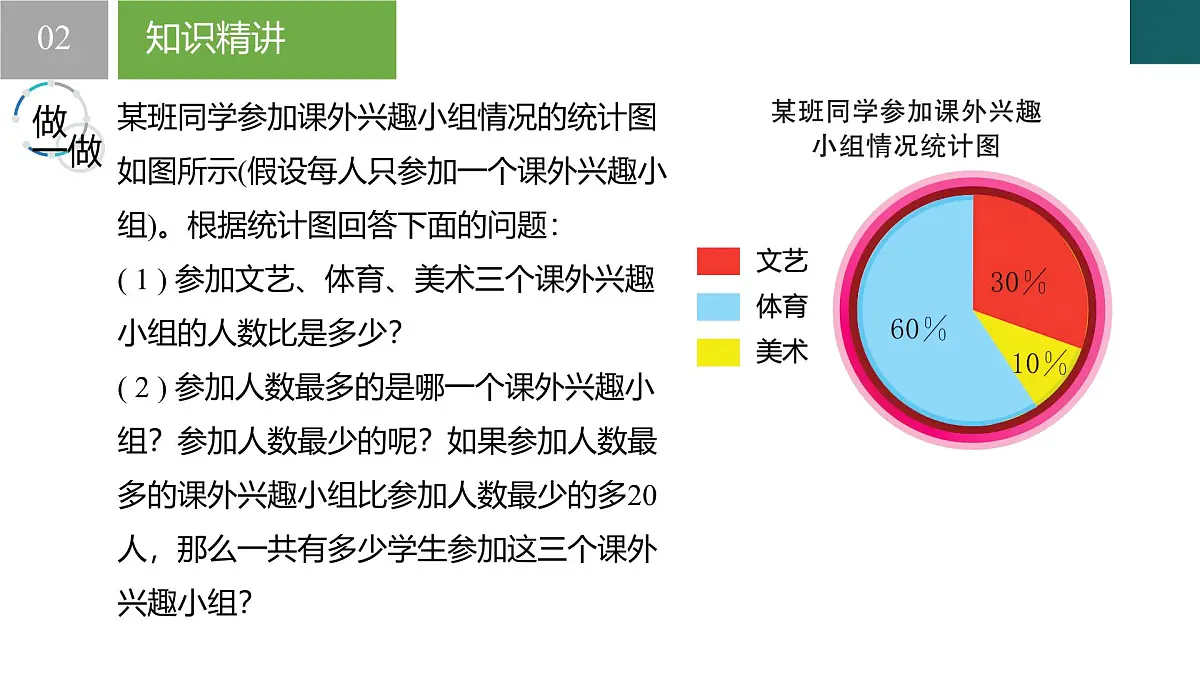 02

知识精讲

做一做

某班同学参加课外兴趣小组情况的统计图如图所示(假设每人只参加一个课外兴趣小组)。根据统计图回答下面的问题：

( 1 ) 参加文艺、体育、美术三个课外兴趣小组的人数比是多少?

( 2 ) 参加人数最多的是哪一个课外兴趣小组？参加人数最少的呢？如果参加人数最多的课外兴趣小组比参加人数最少的多20人，那么一共有多少学生参加这三个课外兴趣小组?

某班同学参加课外兴趣小组情况统计图

文艺
体育
美术

30%
60%
10%